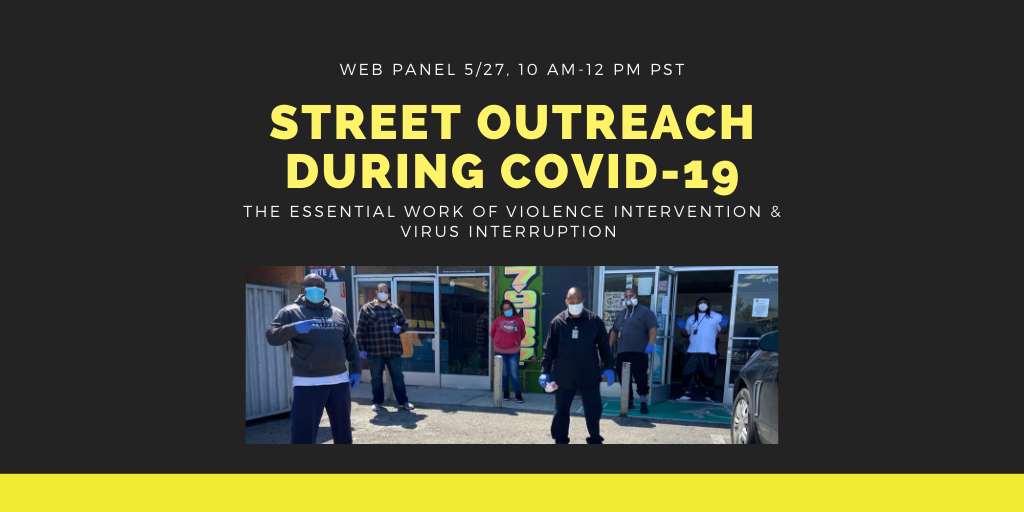 WEB PANEL 5/27, 10 AM-12 PM PST

STREET OUTREACH DURING COVID-19

THE ESSENTIAL WORK OF VIOLENCE INTERVENTION & VIRUS INTERRUPTION